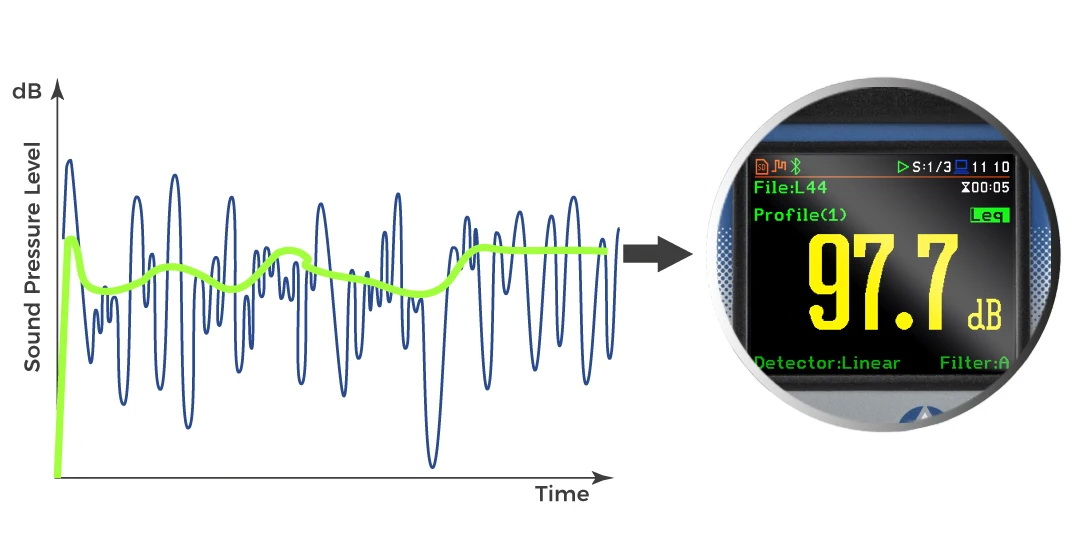 dB
Sound Pressure Level
Time

S:1/3 11 10
File:L44
00:05
Profile(1)
Leq
97.7 dB
Detector:Linear
Filter:A